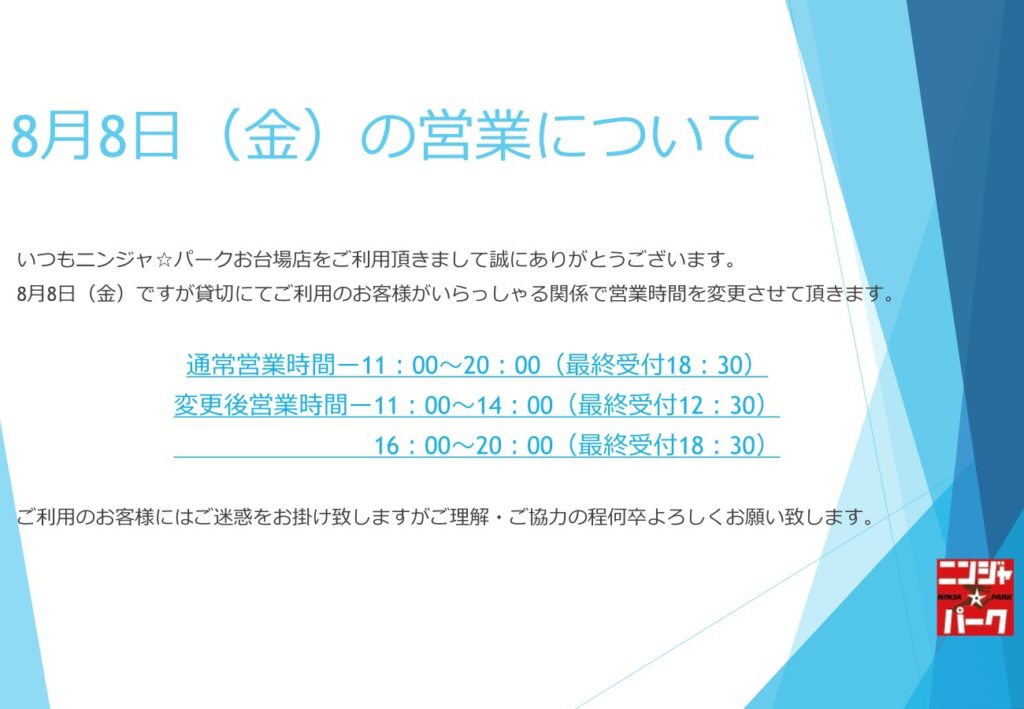 8月8日（金）の営業について

いつもニンジャ☆パークお台場店をご利用頂きまして誠にありがとうございます。
8月8日（金）ですが貸切にてご利用のお客様がいらっしゃる関係で営業時間を変更させて頂きます。

通常営業時間ー11：00～20：00（最終受付18：30）
変更後営業時間ー11：00～14：00（最終受付12：30）
16：00～20：00（最終受付18：30）

ご利用のお客様にはご迷惑をお掛け致しますがご理解・ご協力の程何卒よろしくお願い致します。

ニンジャ
NINJA ☆ PARK
パーク